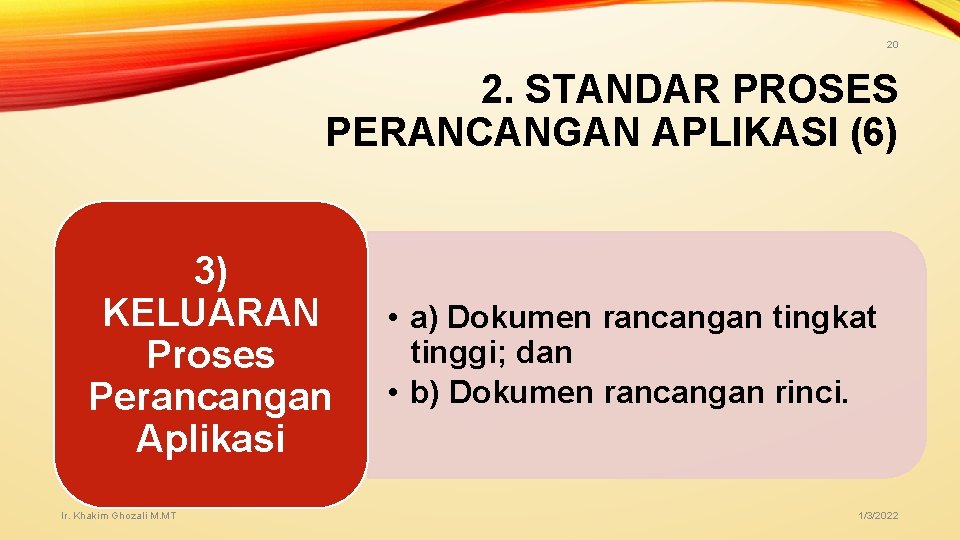 20

2. STANDAR PROSES PERANCANGAN APLIKASI (6)

3) KELUARAN Proses Perancangan Aplikasi

• a) Dokumen rancangan tingkat tinggi; dan
• b) Dokumen rancangan rinci.

Ir. Khakim Ghozali M.MT

1/3/2022